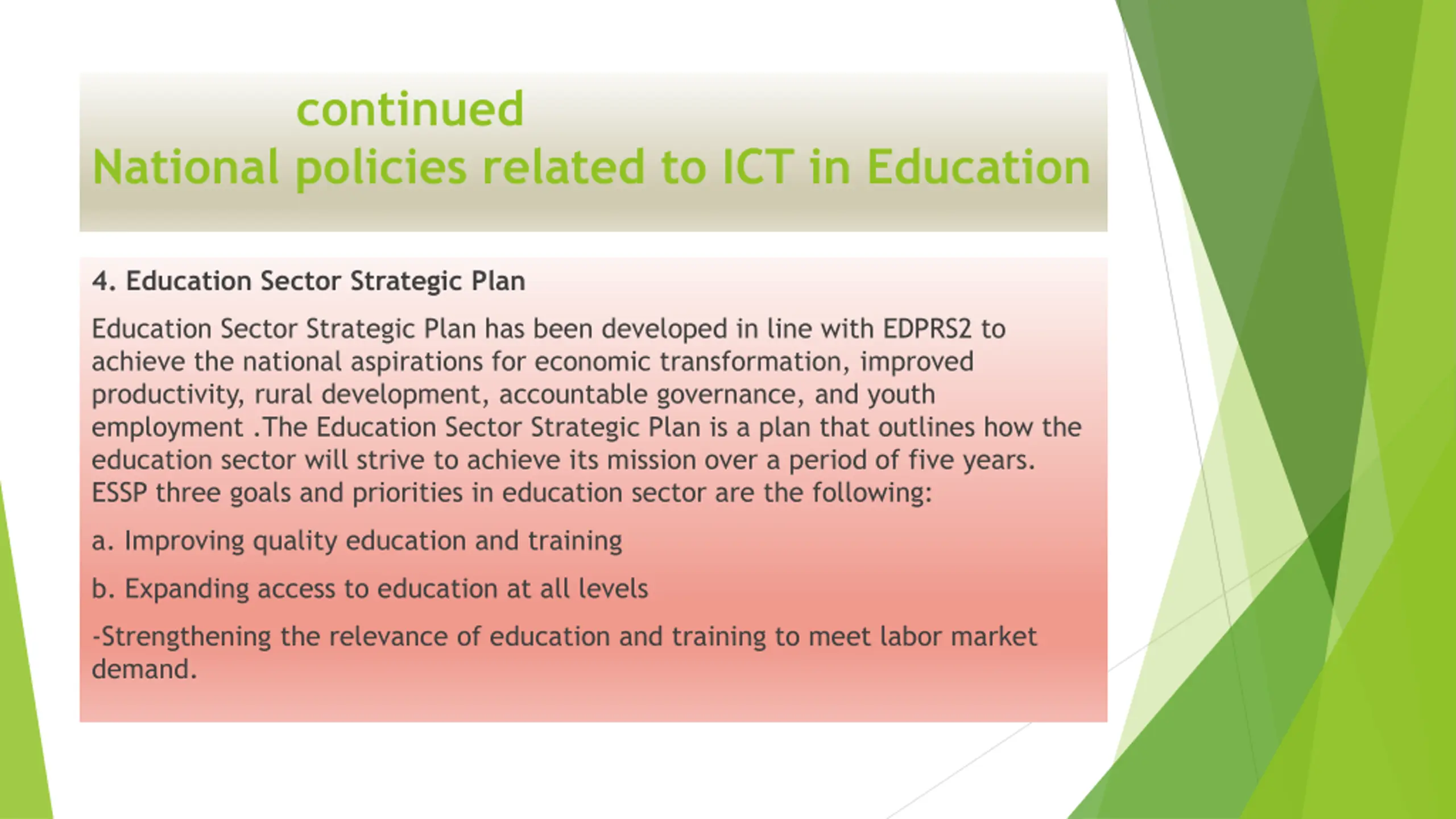 continued
National policies related to ICT in Education

4. Education Sector Strategic Plan

Education Sector Strategic Plan has been developed in line with EDPRS2 to achieve the national aspirations for economic transformation, improved productivity, rural development, accountable governance, and youth employment .The Education Sector Strategic Plan is a plan that outlines how the education sector will strive to achieve its mission over a period of five years. ESSP three goals and priorities in education sector are the following:

a. Improving quality education and training

b. Expanding access to education at all levels

-Strengthening the relevance of education and training to meet labor market demand.